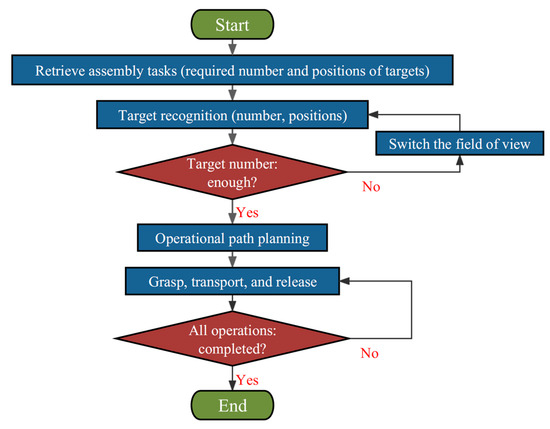 Start

Retrieve assembly tasks (required number and positions of targets)

Target recognition (number, positions)

Switch the field of view

Target number: enough?

No

Yes

Operational path planning

Grasp, transport, and release

All operations: completed?

No

Yes

End